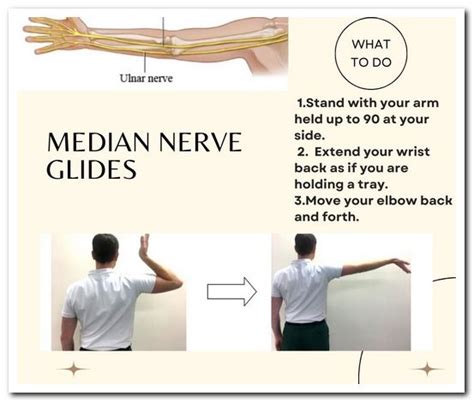 Ulnar nerve

WHAT TO DO

MEDIAN NERVE GLIDES

1.Stand with your arm held up to 90 at your side.
2. Extend your wrist back as if you are holding a tray.
3.Move your elbow back and forth.